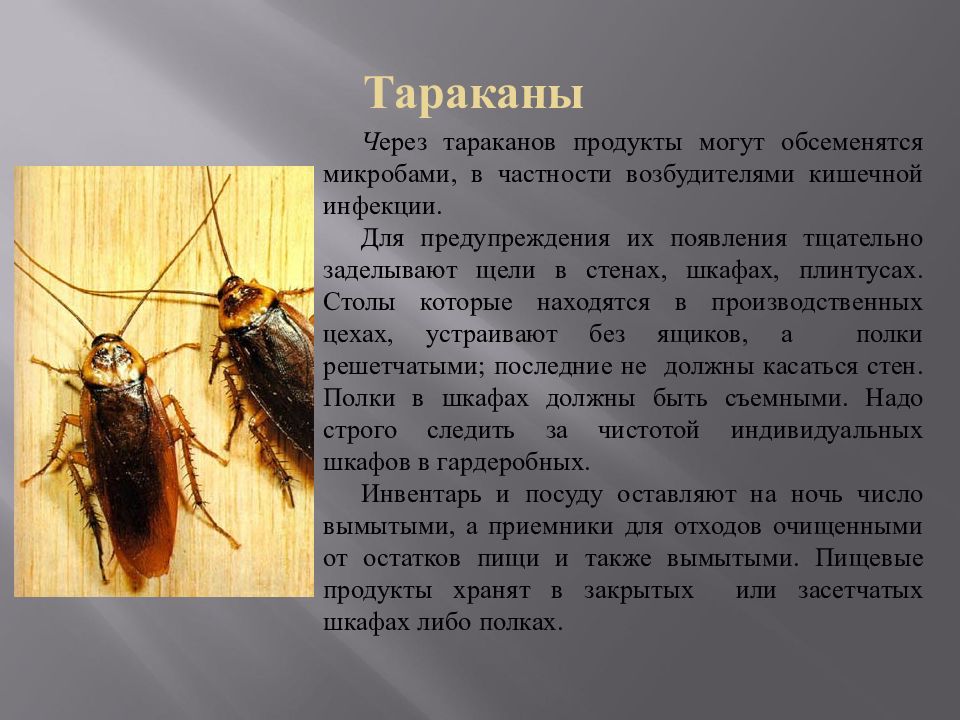 Тараканы

Через тараканов продукты могут обсеменятся микробами, в частности возбудителями кишечной инфекции.

Для предупреждения их появления тщательно заделывают щели в стенах, шкафах, плинтусах. Столы которые находятся в производственных цехах, устраивают без ящиков, а полки решетчатыми; последние не должны касаться стен. Полки в шкафах должны быть съемными. Надо строго следить за чистотой индивидуальных шкафов в гардеробных.

Инвентарь и посуду оставляют на ночь число вымытыми, а приемники для отходов очищенными от остатков пищи и также вымытыми. Пищевые продукты хранят в закрытых или засетчатых шкафах либо полках.